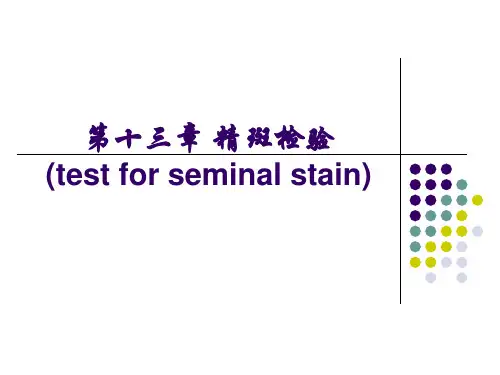 第十三章 精斑检验
(test for seminal stain)